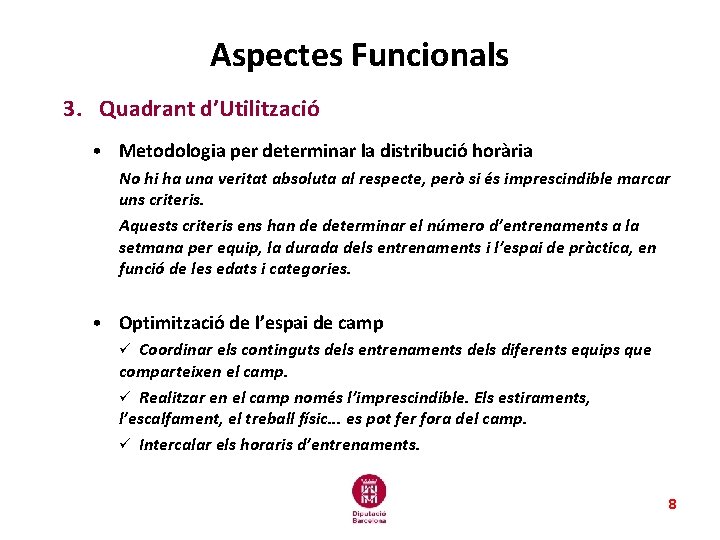 Aspectes Funcionals

3. Quadrant d'Utilització

• Metodologia per determinar la distribució horària

No hi ha una veritat absoluta al respecte, però si és imprescindible marcar uns criteris.

Aquests criteris ens han de determinar el número d'entrenaments a la setmana per equip, la durada dels entrenaments i l'espai de pràctica, en funció de les edats i categories.

• Optimització de l'espai de camp

✓ Coordinar els continguts dels entrenaments dels diferents equips que comparteixen el camp.

✓ Realitzar en el camp només l'imprescindible. Els estiraments, l'escalfament, el treball físic... es pot fer fora del camp.

✓ Intercalar els horaris d'entrenaments.

Diputació Barcelona

8